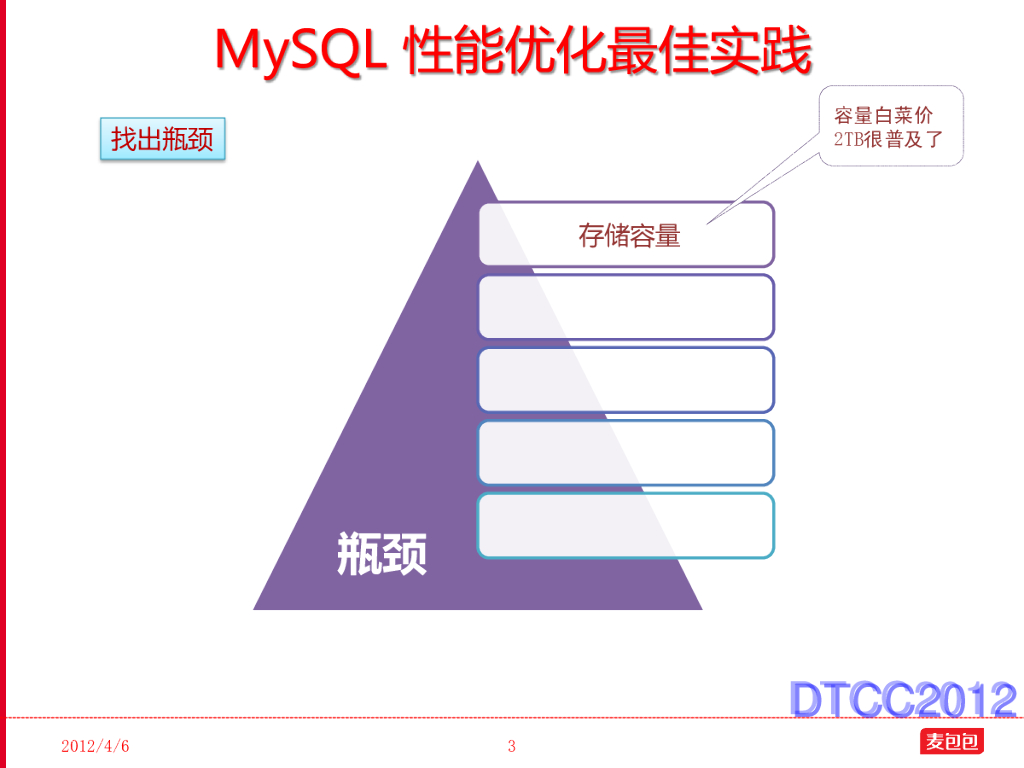 MySQL 性能优化最佳实践

找出瓶颈

容量白菜价
2TB很普及了

存储容量

瓶颈

DTCC2012

2012/4/6

3

麦包包